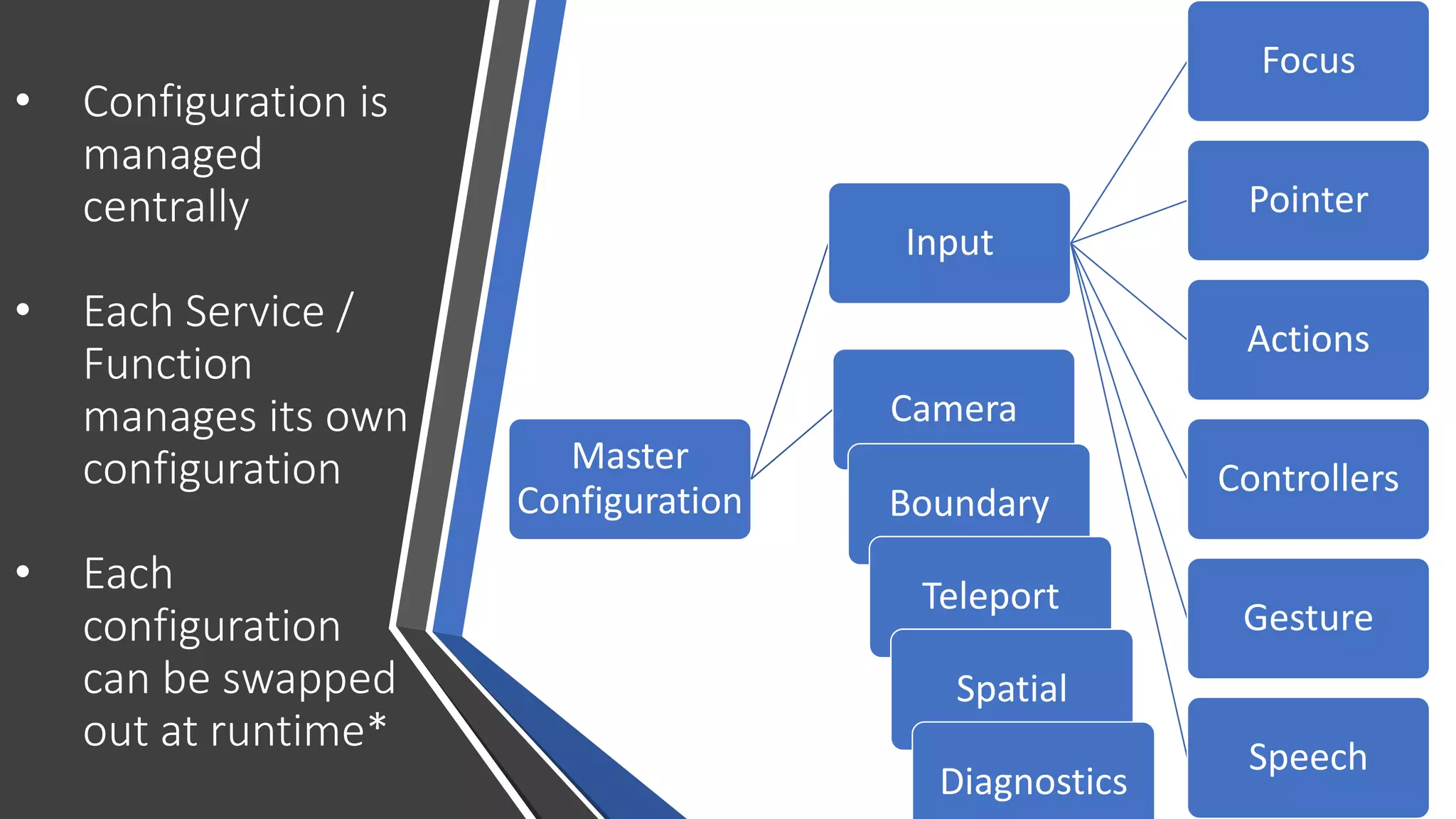 • Configuration is managed centrally

• Each Service / Function manages its own configuration

• Each configuration can be swapped out at runtime*

Master Configuration

Input

Camera

Boundary

Teleport

Spatial

Diagnostics

Focus

Pointer

Actions

Controllers

Gesture

Speech